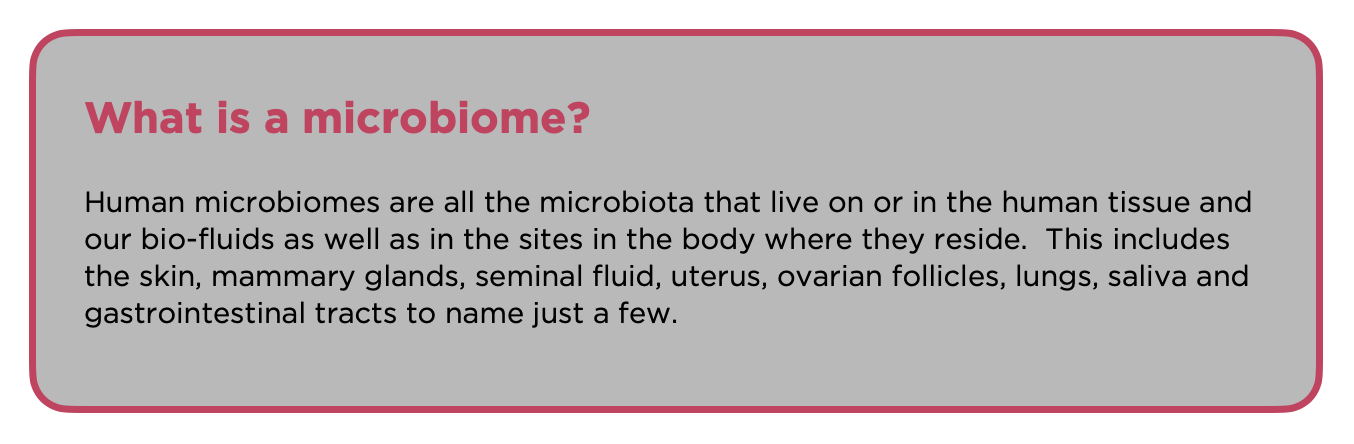 What is a microbiome?

Human microbiomes are all the microbiota that live on or in the human tissue and our bio-fluids as well as in the sites in the body where they reside. This includes the skin, mammary glands, seminal fluid, uterus, ovarian follicles, lungs, saliva and gastrointestinal tracts to name just a few.